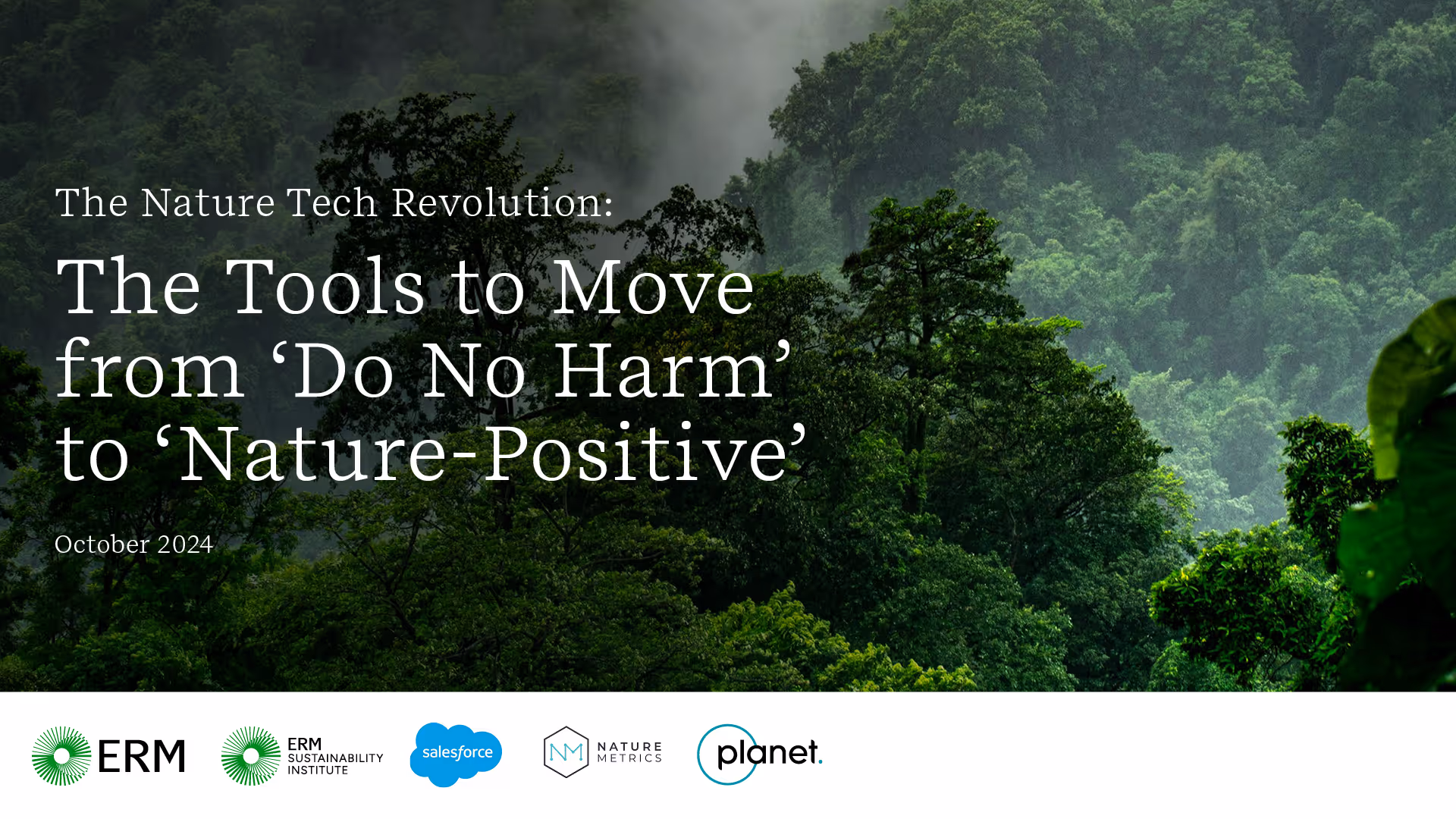 The Nature Tech Revolution:

The Tools to Move from ‘Do No Harm’ to ‘Nature-Positive’

October 2024

ERM

ERM SUSTAINABILITY INSTITUTE

salesforce

NM NATURE METRICS

planet.